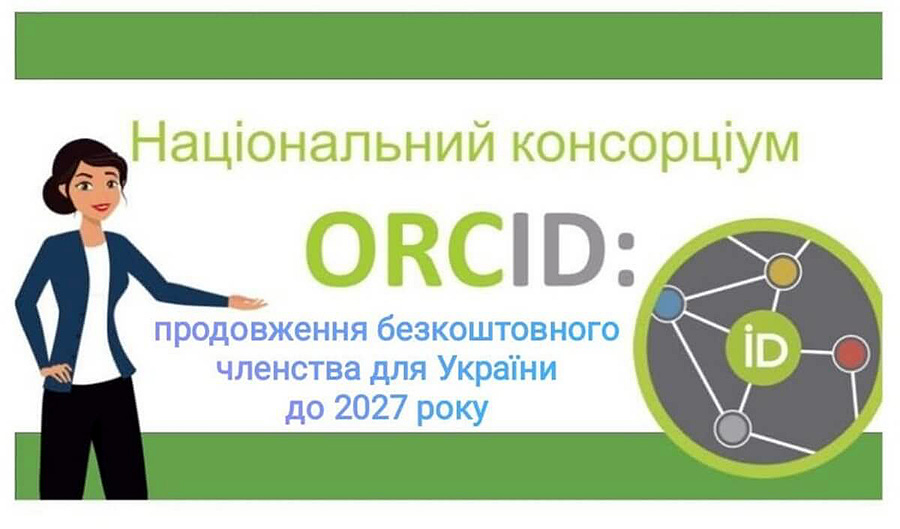 Національний консорціум

ORCID:

продовження безкоштовного членства для України до 2027 року

iD